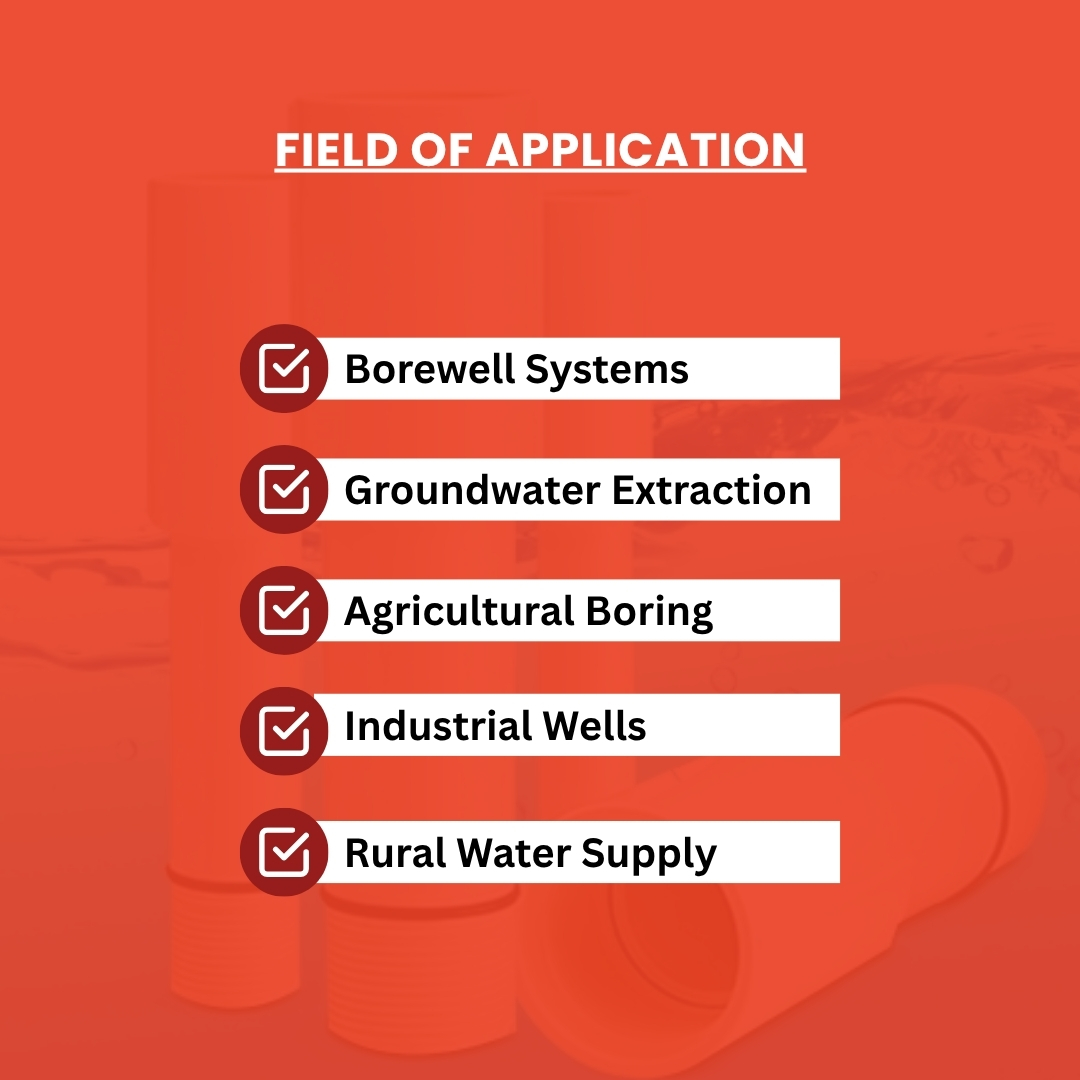 FIELD OF APPLICATION

Borewell Systems

Groundwater Extraction

Agricultural Boring

Industrial Wells

Rural Water Supply